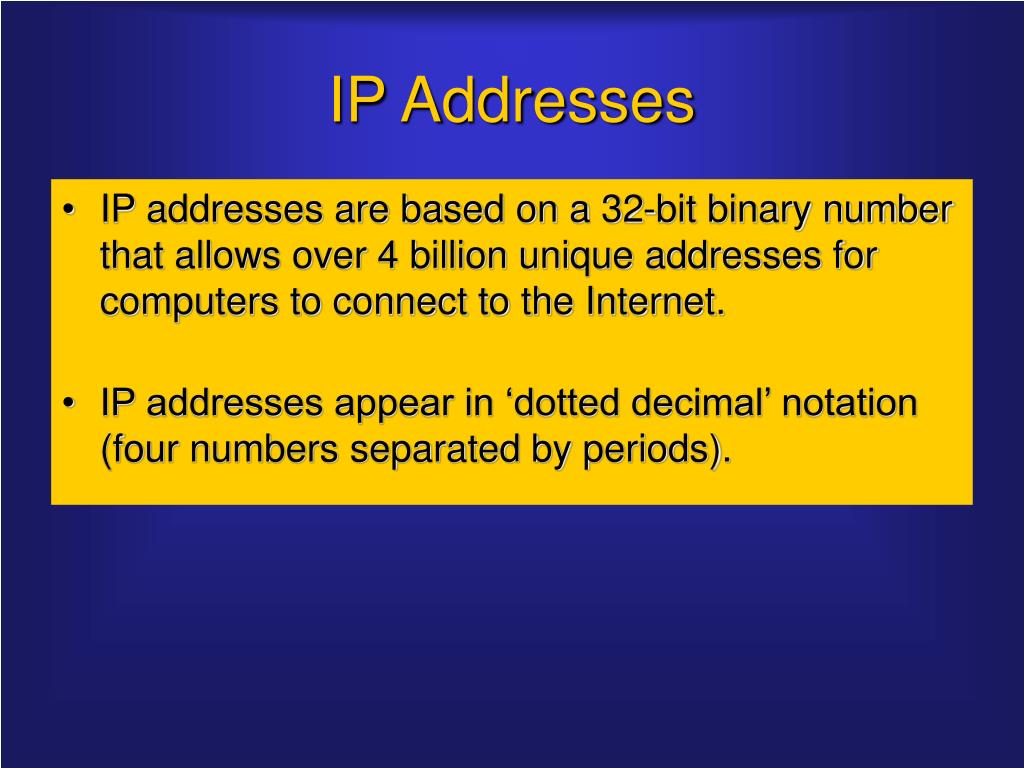 IP Addresses

• IP addresses are based on a 32-bit binary number that allows over 4 billion unique addresses for computers to connect to the Internet.

• IP addresses appear in ‘dotted decimal’ notation (four numbers separated by periods).